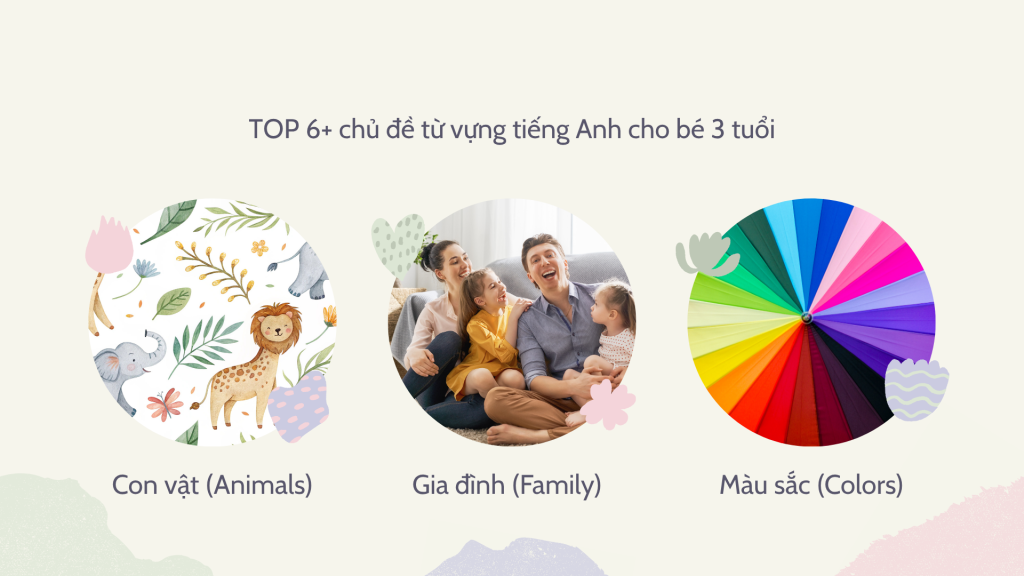 TOP 6+ chủ đề từ vựng tiếng Anh cho bé 3 tuổi

Con vật (Animals)

Gia đình (Family)

Màu sắc (Colors)